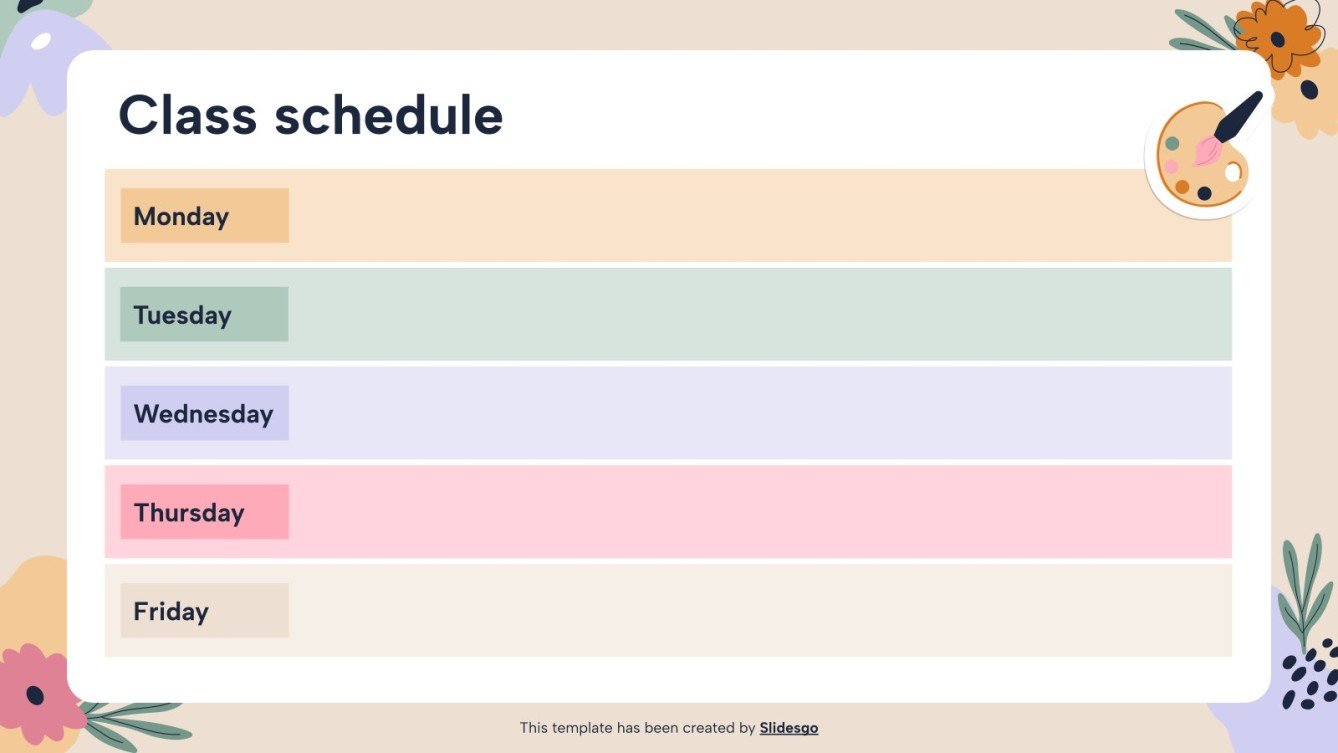 Class schedule

Monday

Tuesday

Wednesday

Thursday

Friday

This template has been created by Slidesgo